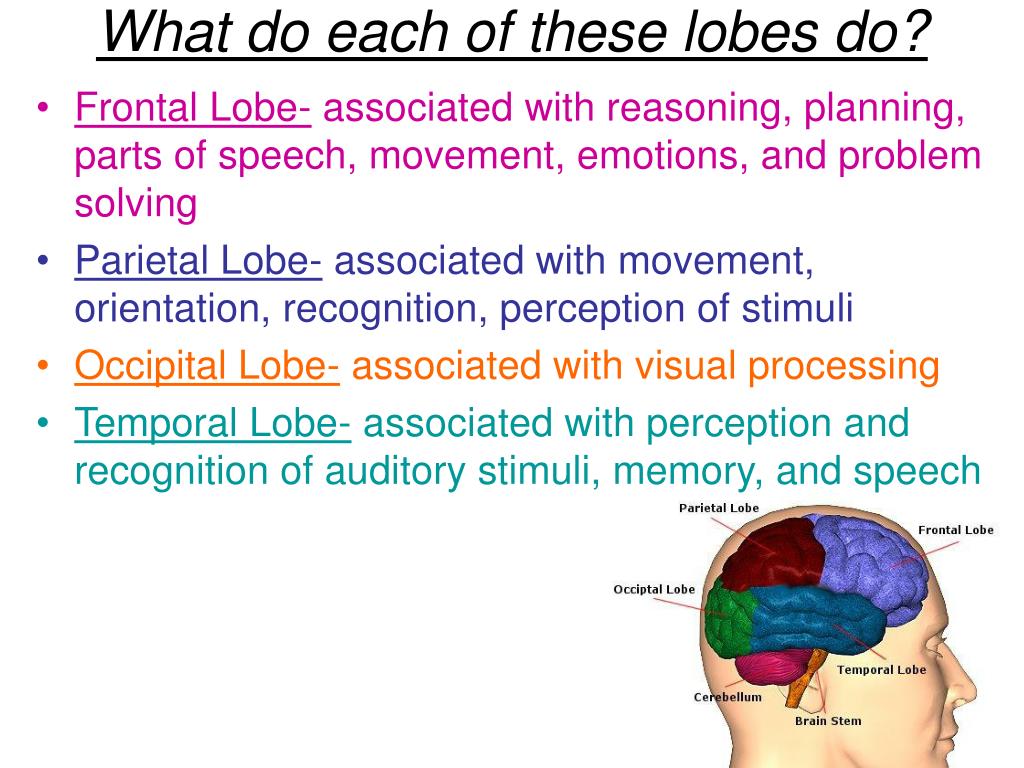 What do each of these lobes do?

• Frontal Lobe- associated with reasoning, planning, parts of speech, movement, emotions, and problem solving
• Parietal Lobe- associated with movement, orientation, recognition, perception of stimuli
• Occipital Lobe- associated with visual processing
• Temporal Lobe- associated with perception and recognition of auditory stimuli, memory, and speech

Parietal Lobe
Frontal Lobe
Occiptal Lobe
Temporal Lobe
Cerebellum
Brain Stem